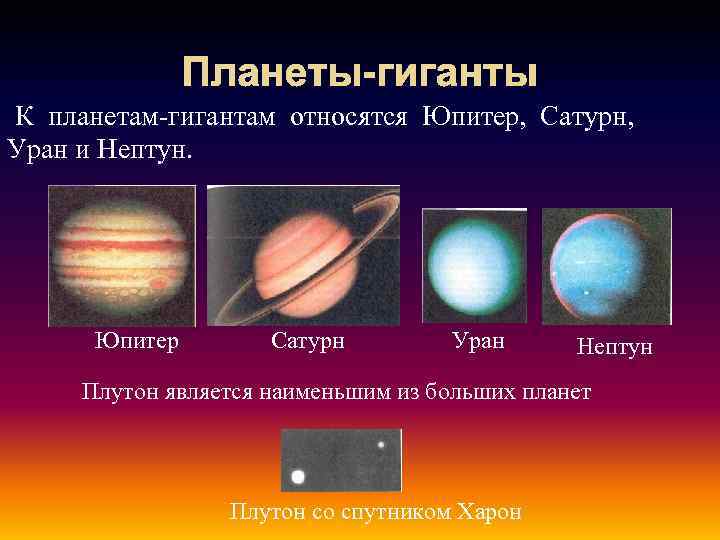 Планеты-гиганты

К планетам-гигантам относятся Юпитер, Сатурн, Уран и Нептун.

Юпитер

Сатурн

Уран

Нептун

Плутон является наименьшим из больших планет

Плутон со спутником Харон